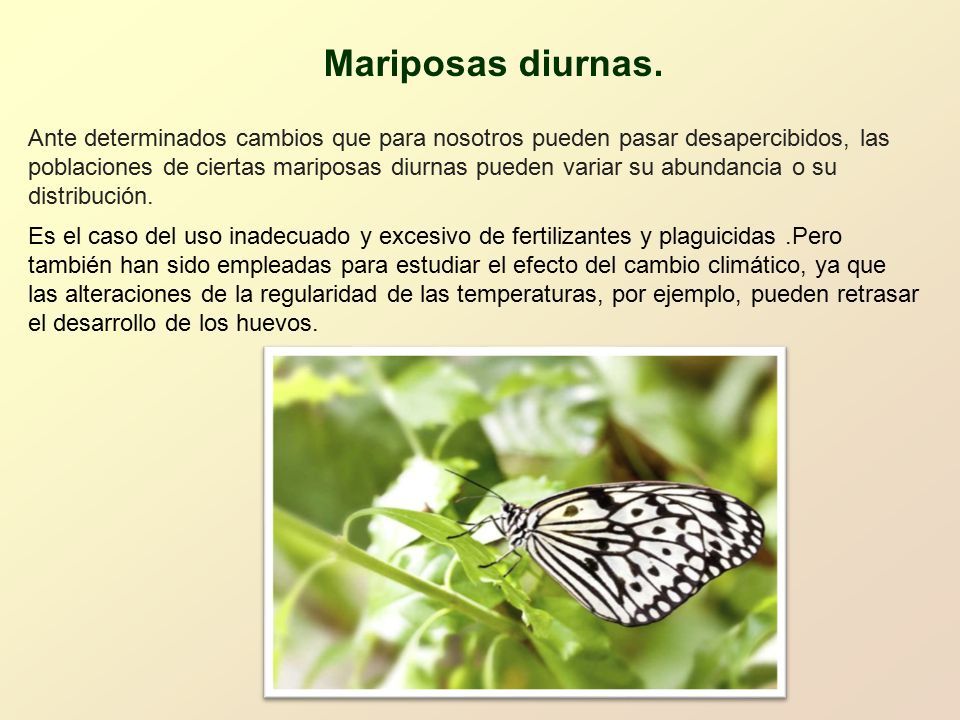 Mariposas diurnas.

Ante determinados cambios que para nosotros pueden pasar desapercibidos, las poblaciones de ciertas mariposas diurnas pueden variar su abundancia o su distribución.

Es el caso del uso inadecuado y excesivo de fertilizantes y plaguicidas .Pero también han sido empleadas para estudiar el efecto del cambio climático, ya que las alteraciones de la regularidad de las temperaturas, por ejemplo, pueden retrasar el desarrollo de los huevos.